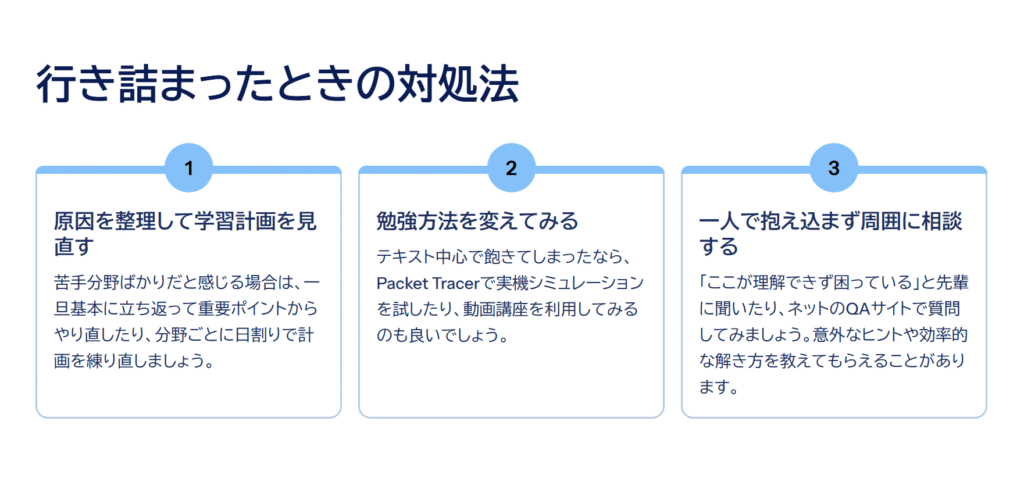 行き詰まったときの対処法

1

原因を整理して学習計画を見直す

苦手分野ばかりだと感じる場合は、一旦基本に立ち返って重要ポイントからやり直したり、分野ごとに日割りで計画を練り直しましょう。

2

勉強方法を変えてみる

テキスト中心で飽きてしまったなら、Packet Tracerで実機シミュレーションを試したり、動画講座を利用してみるのも良いでしょう。

3

一人で抱え込まず周囲に相談する

「ここが理解できず困っている」と先輩に聞いたり、ネットのQAサイトで質問してみましょう。意外なヒントや効率的な解き方を教えてもらえることがあります。